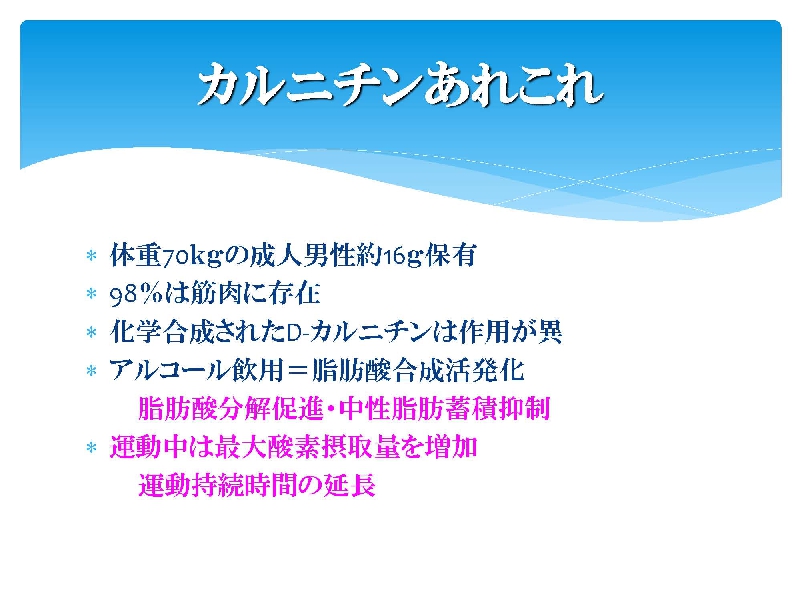 カルニチンあれこれ

* 体重70kgの成人男性約16g保有
* 98%は筋肉に存在
* 化学合成されたD-カルニチンは作用が異
* アルコール飲用＝脂肪酸合成活発化
脂肪酸分解促進・中性脂肪蓄積抑制
* 運動中は最大酸素摂取量を増加
運動持続時間の延長